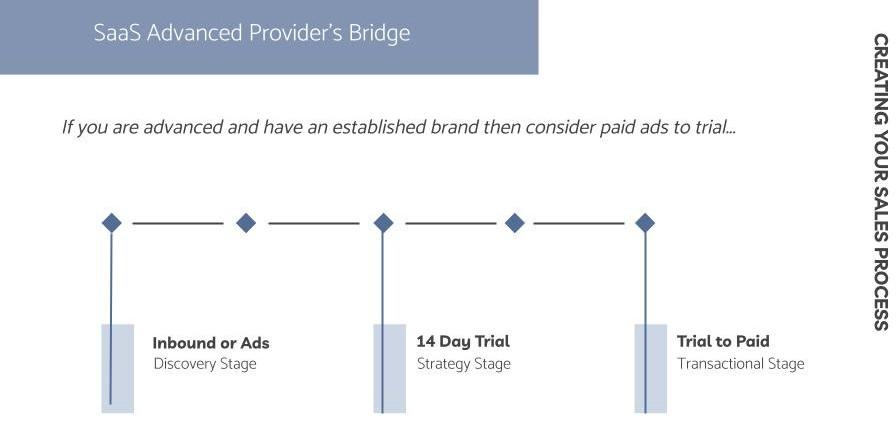 SaaS Advanced Provider's Bridge

If you are advanced and have an established brand then consider paid ads to trial...

Inbound or Ads
Discovery Stage

14 Day Trial
Strategy Stage

Trial to Paid
Transactional Stage

CREATING YOUR SALES PROCESS